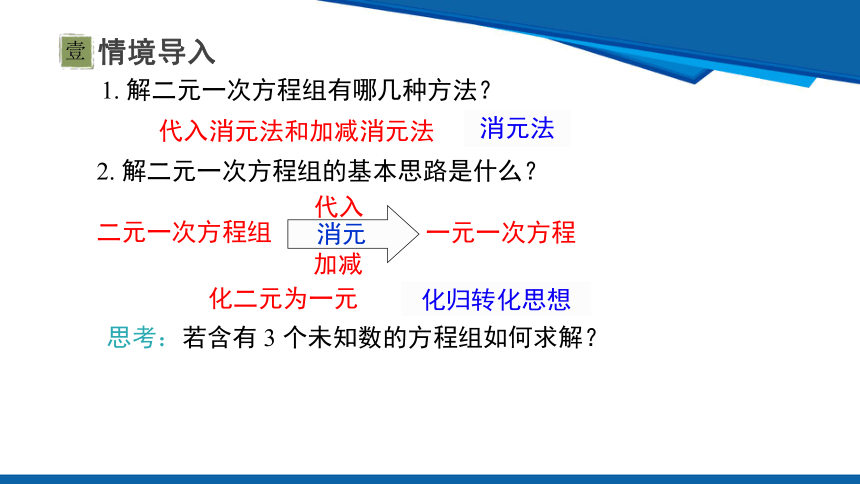 壹 情境导入

1. 解二元一次方程组有哪几种方法？

代入消元法和加减消元法 消元法

2. 解二元一次方程组的基本思路是什么？

二元一次方程组 代入 消元 加减 一元一次方程

化二元为一元 化归转化思想

思考：若含有 3 个未知数的方程组如何求解？